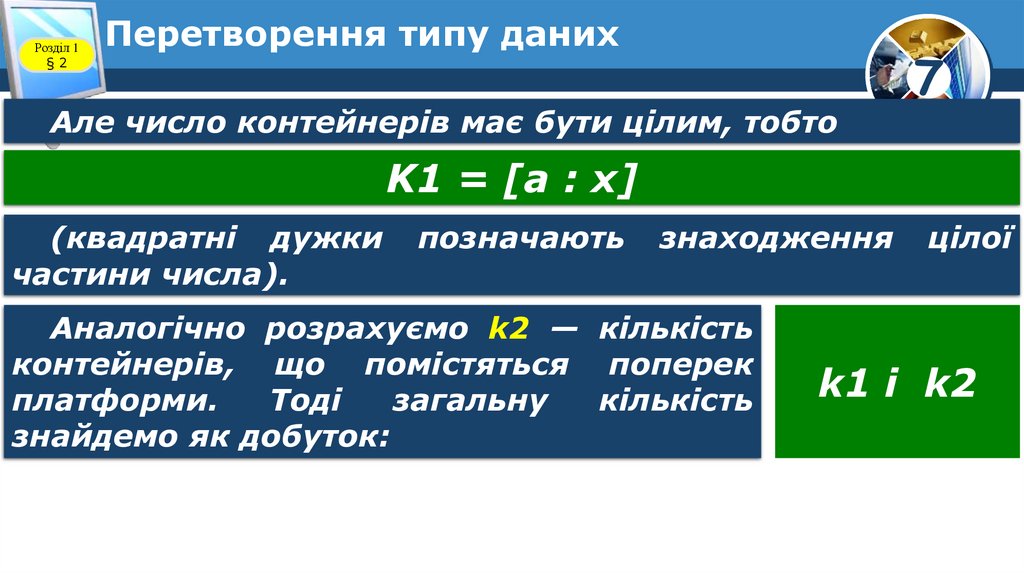 Розділ 1
§ 2

Перетворення типу даних

7

Але число контейнерів має бути цілим, тобто

K1 = [a : x]

(квадратні дужки позначають знаходження цілої частини числа).

Аналогічно розрахуємо k2 — кількість контейнерів, що помістяться поперек платформи. Тоді загальну кількість знайдемо як добуток:

k1 і k2